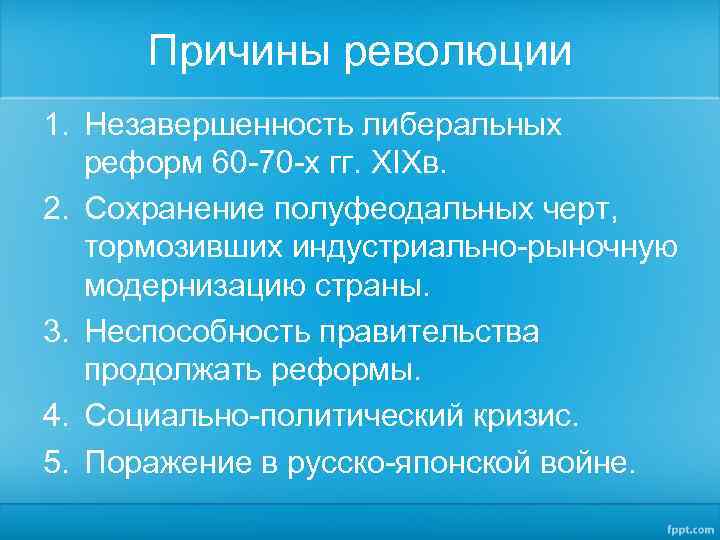 Причины революции

1. Незавершенность либеральных реформ 60-70-х гг. XIXв.
2. Сохранение полуфеодальных черт, тормозивших индустриально-рыночную модернизацию страны.
3. Неспособность правительства продолжать реформы.
4. Социально-политический кризис.
5. Поражение в русско-японской войне.

fppt.com